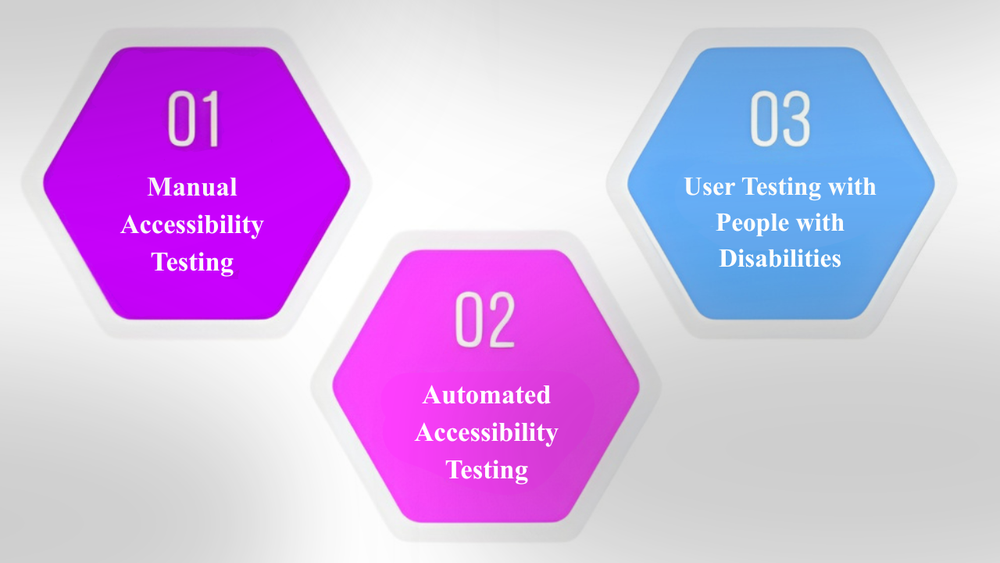 01
Manual Accessibility Testing

02
Automated Accessibility Testing

03
User Testing with People with Disabilities